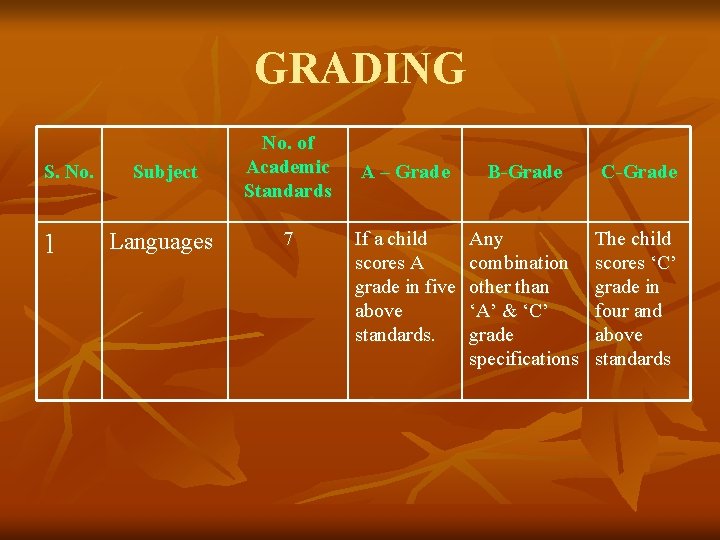 GRADING

| S. No. | Subject | No. of Academic Standards | A – Grade | B-Grade | C-Grade |
|---|---|---|---|---|---|
| 1 | Languages | 7 | If a child scores A grade in five above standards. | Any combination other than ‘A’ & ‘C’ grade specifications | The child scores ‘C’ grade in four and above standards |